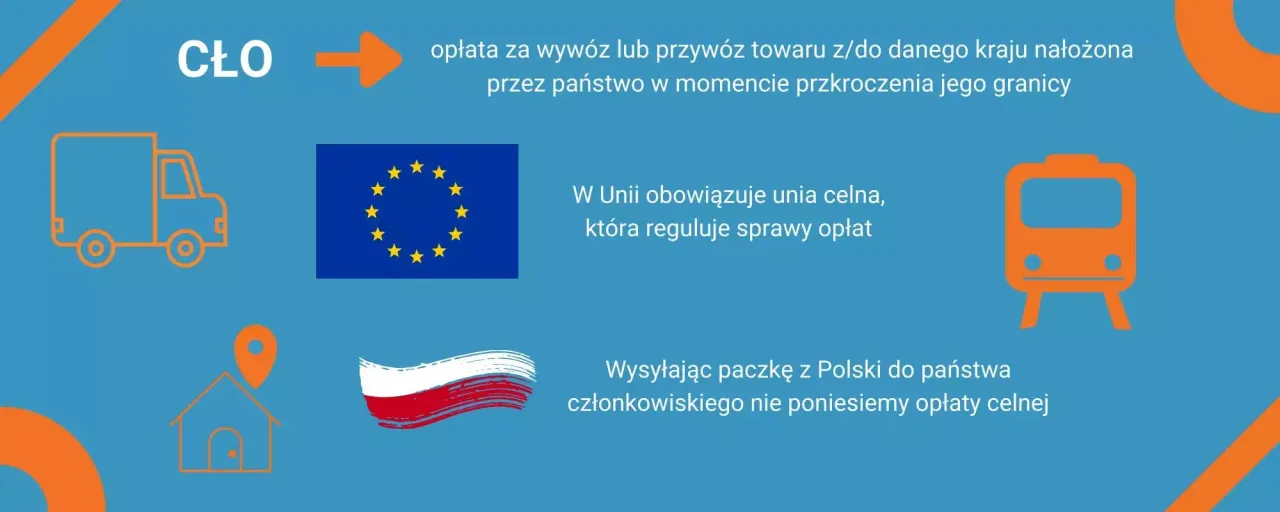 CŁO

opłata za wywóz lub przywóz towaru z/do danego kraju nałożona przez państwo w momencie przkroczenia jego granicy

W Unii obowiązuje unia celna, która reguluje sprawy opłat

Wysyłając paczkę z Polski do państwa członkowiskiego nie poniesiemy opłaty celnej